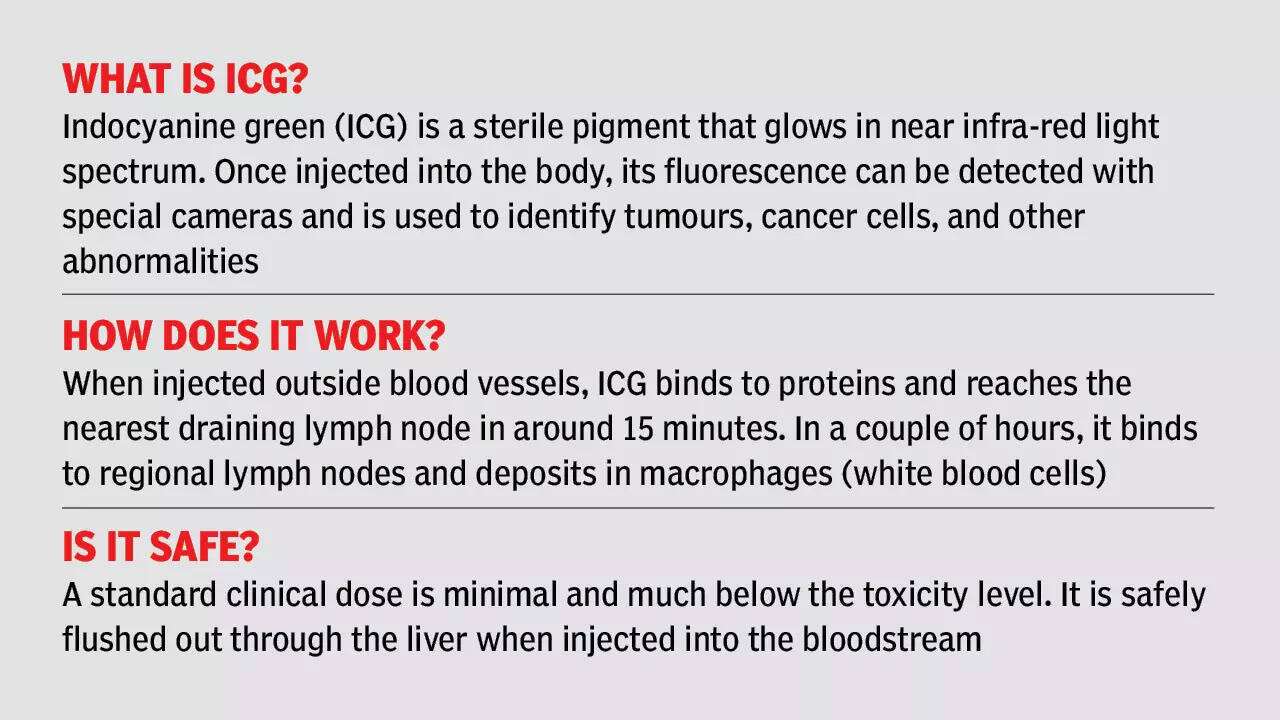 WHAT IS ICG?
Indocyanine green (ICG) is a sterile pigment that glows in near infra-red light spectrum. Once injected into the body, its fluorescence can be detected with special cameras and is used to identify tumours, cancer cells, and other abnormalities

HOW DOES IT WORK?
When injected outside blood vessels, ICG binds to proteins and reaches the nearest draining lymph node in around 15 minutes. In a couple of hours, it binds to regional lymph nodes and deposits in macrophages (white blood cells)

IS IT SAFE?
A standard clinical dose is minimal and much below the toxicity level. It is safely flushed out through the liver when injected into the bloodstream